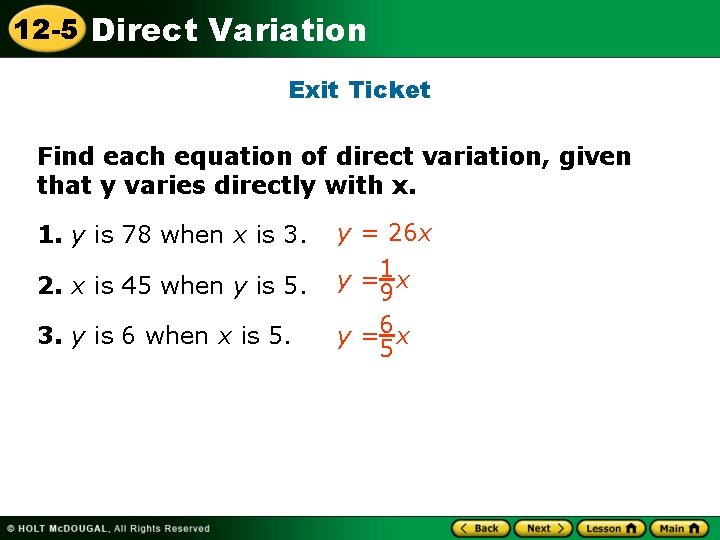 12-5 Direct Variation

Exit Ticket

Find each equation of direct variation, given that y varies directly with x.

1. $y$ is 78 when $x$ is 3. $y = 26x$

2. $x$ is 45 when $y$ is 5. $y = \frac{1}{9}x$

3. $y$ is 6 when $x$ is 5. $y = \frac{6}{5}x$

© HOLT McDOUGAL, All Rights Reserved

Back Next Lesson Main